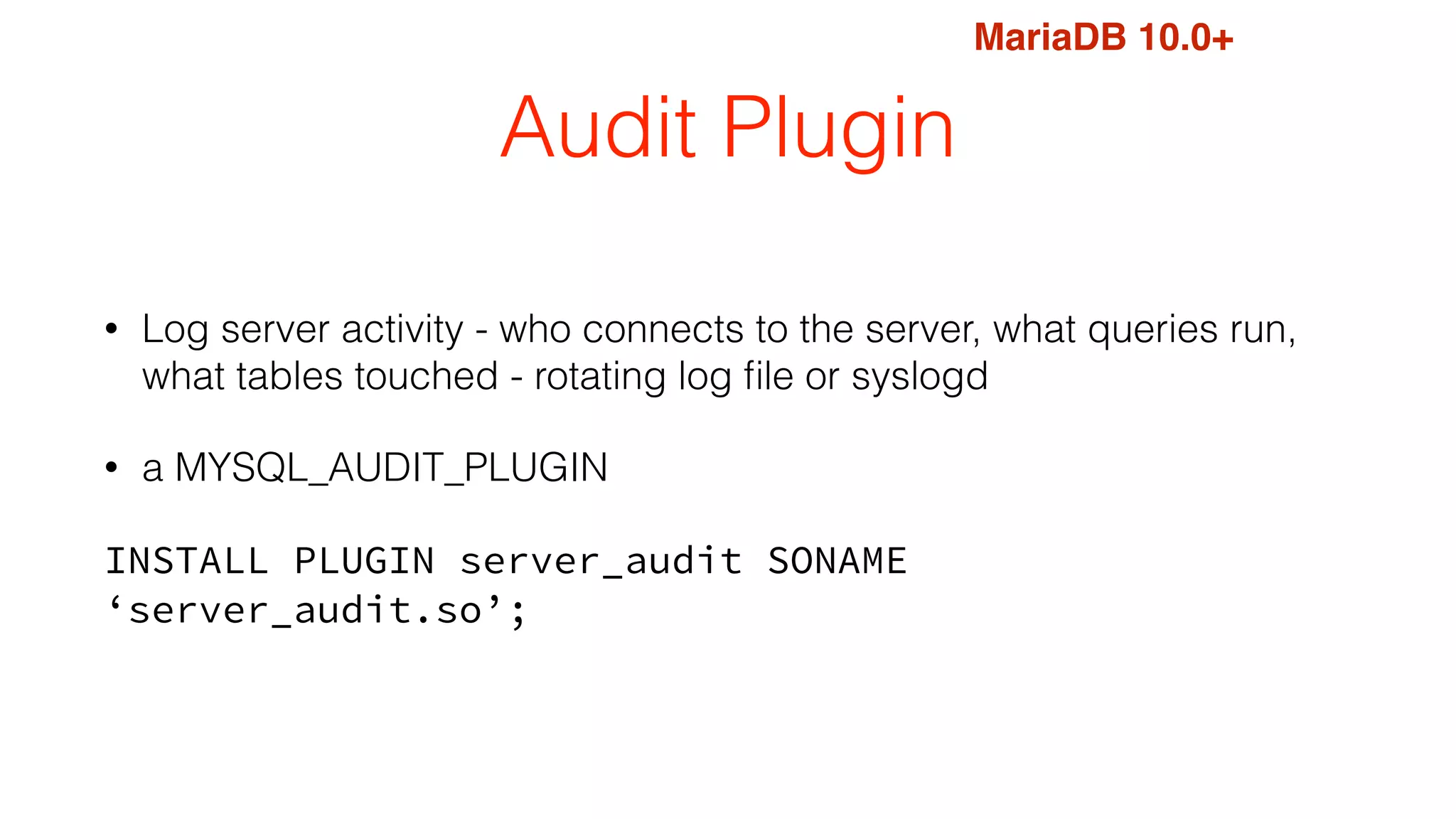 MariaDB 10.0+

Audit Plugin

• Log server activity - who connects to the server, what queries run, what tables touched - rotating log file or syslogd

• a MYSQL_AUDIT_PLUGIN

INSTALL PLUGIN server_audit SONAME ‘server_audit.so’;